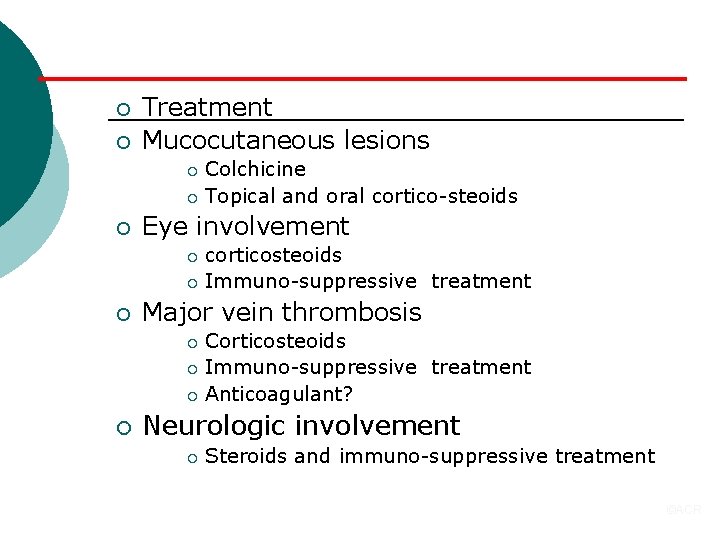 Treatment

Mucocutaneous lesions

Colchicine

Topical and oral cortico-steoids

Eye involvement

corticosteoids

Immuno-suppressive treatment

Major vein thrombosis

Corticosteoids

Immuno-suppressive treatment

Anticoagulant?

Neurologic involvement

Steroids and immuno-suppressive treatment

©ACR